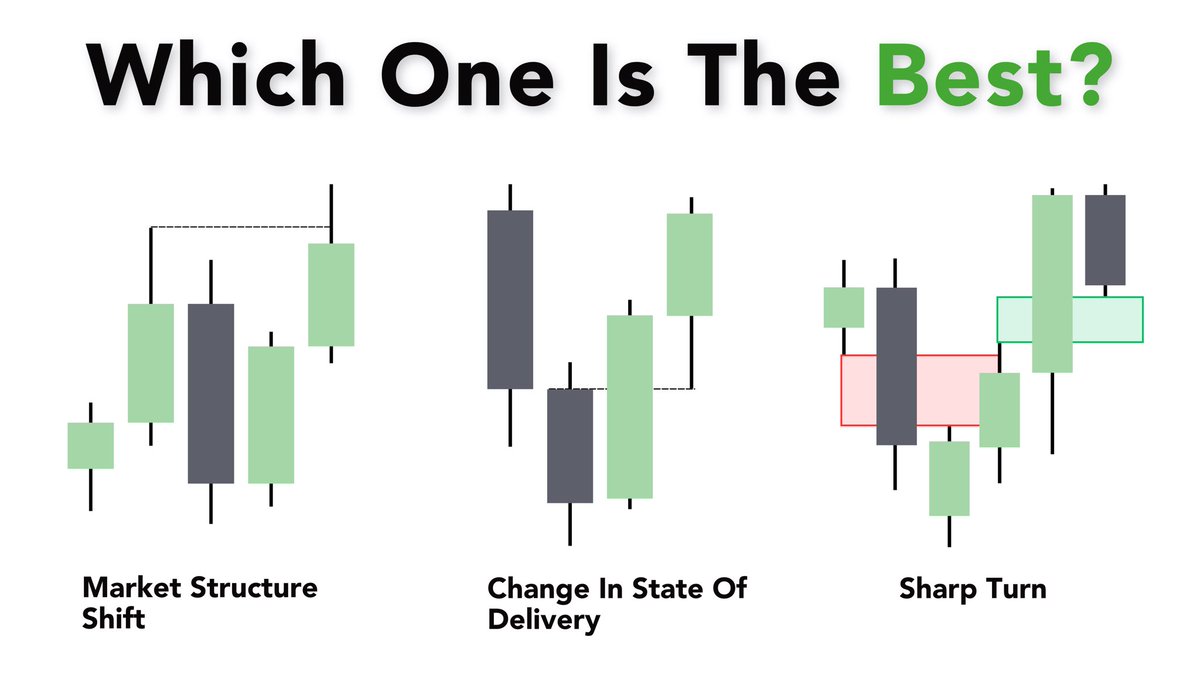 Which One Is The Best?

Market Structure Shift

Change In State Of Delivery

Sharp Turn